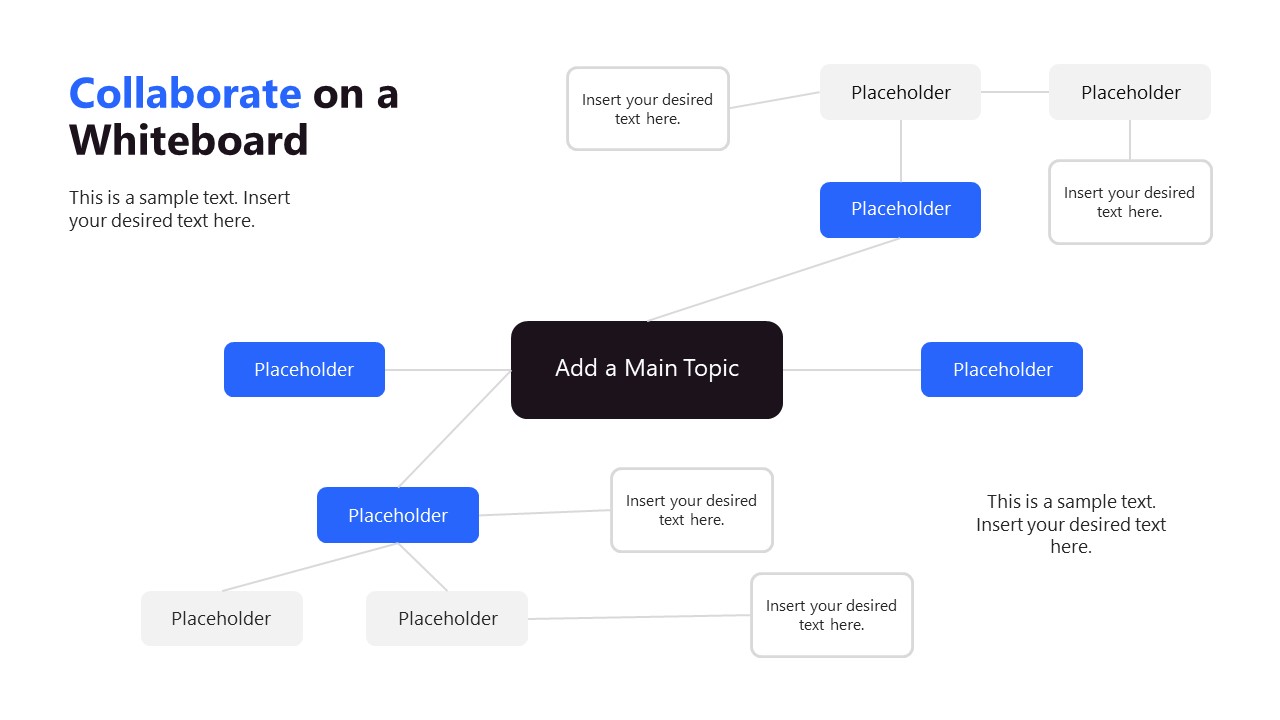 Collaborate on a Whiteboard

This is a sample text. Insert your desired text here.

Insert your desired text here.

Placeholder

Placeholder

Placeholder

Insert your desired text here.

Placeholder

Add a Main Topic

Placeholder

Placeholder

Insert your desired text here.

This is a sample text. Insert your desired text here.

Placeholder

Placeholder

Insert your desired text here.